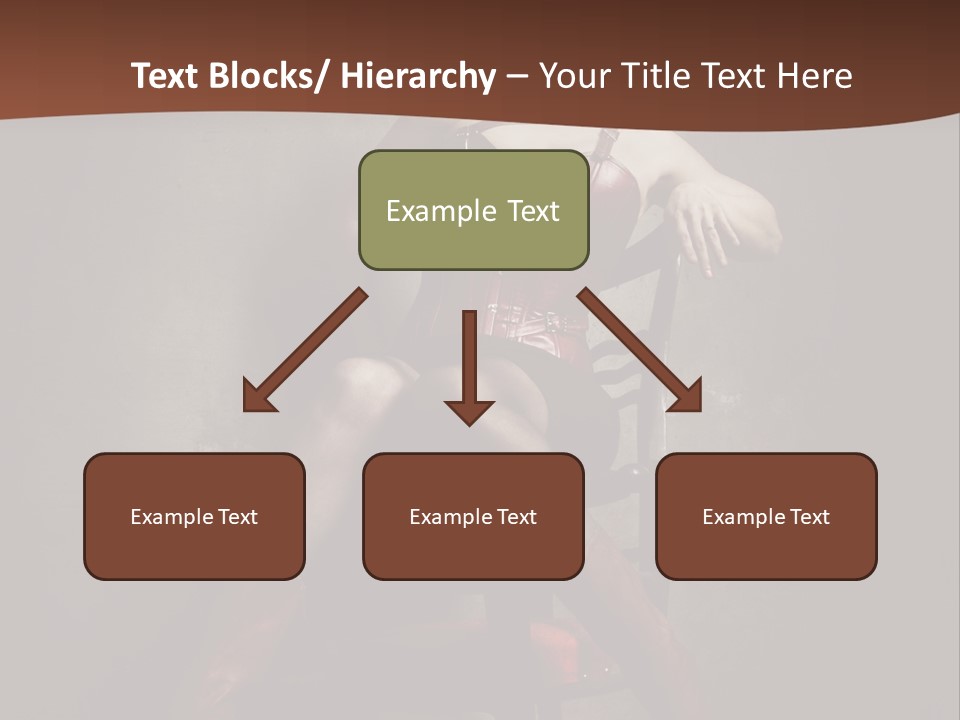 Text Blocks/ Hierarchy – Your Title Text Here

Example Text

Example Text

Example Text

Example Text